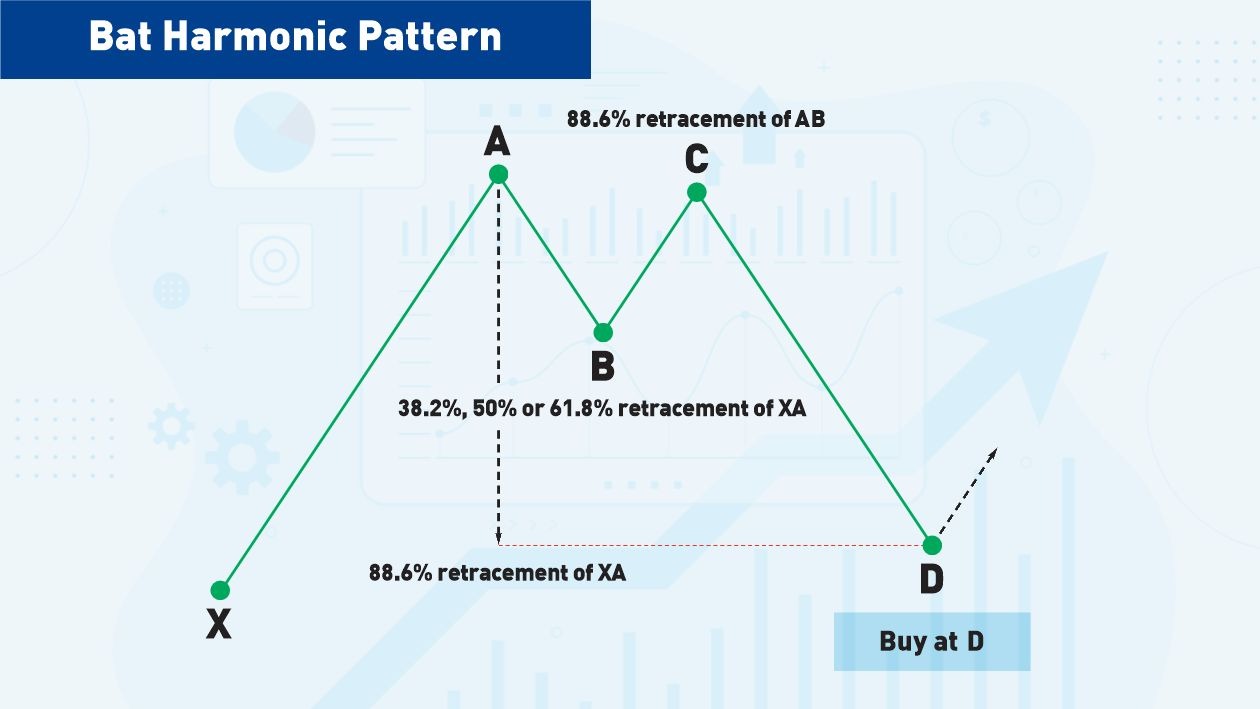 Bat Harmonic Pattern

88.6% retracement of AB

A

C

B

38.2%, 50% or 61.8% retracement of XA

88.6% retracement of XA

X

D

Buy at D